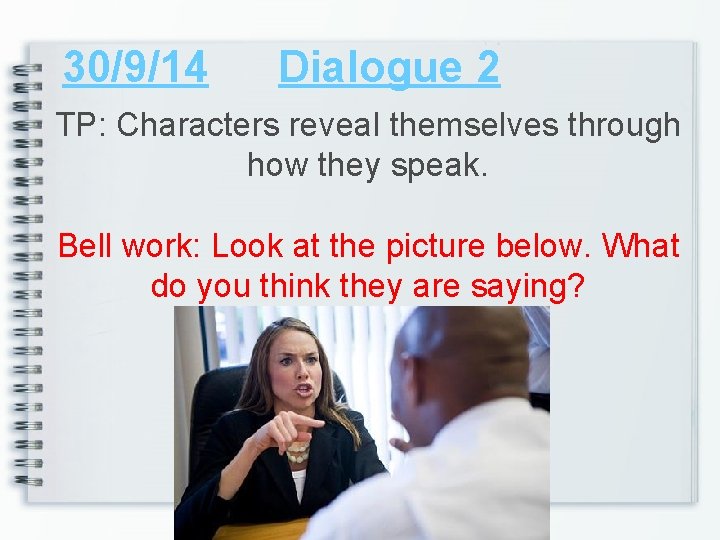 30/9/14 Dialogue 2

TP: Characters reveal themselves through how they speak.

Bell work: Look at the picture below. What do you think they are saying?